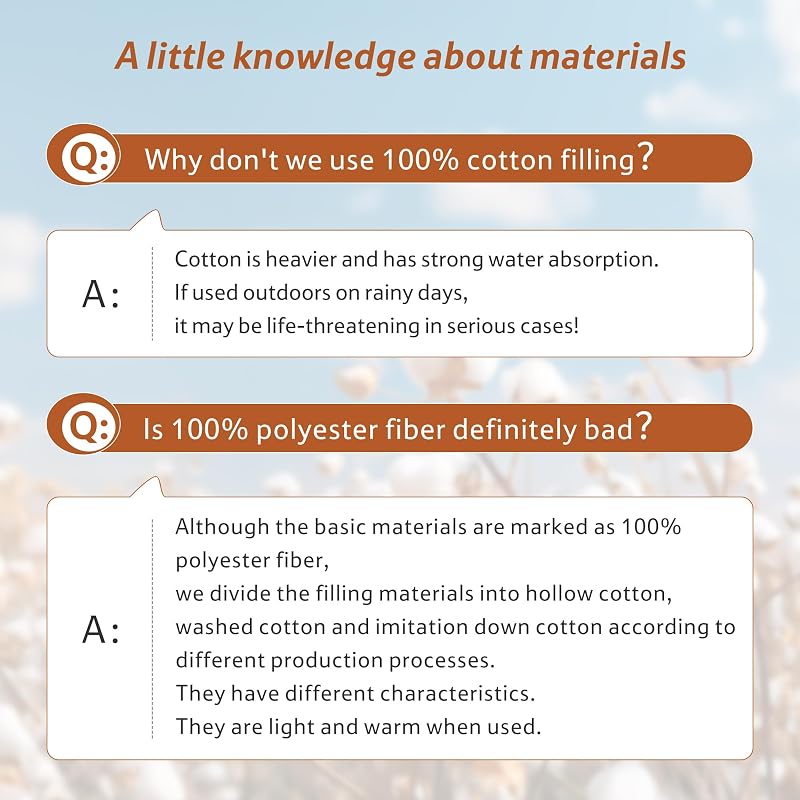 A little knowledge about materials

Q: Why don't we use 100% cotton filling?

A:

Cotton is heavier and has strong water absorption.
If used outdoors on rainy days,
it may be life-threatening in serious cases!

Q: Is 100% polyester fiber definitely bad?

A:

Although the basic materials are marked as 100% polyester fiber,
we divide the filling materials into hollow cotton, washed cotton and imitation down cotton according to different production processes.
They have different characteristics.
They are light and warm when used.